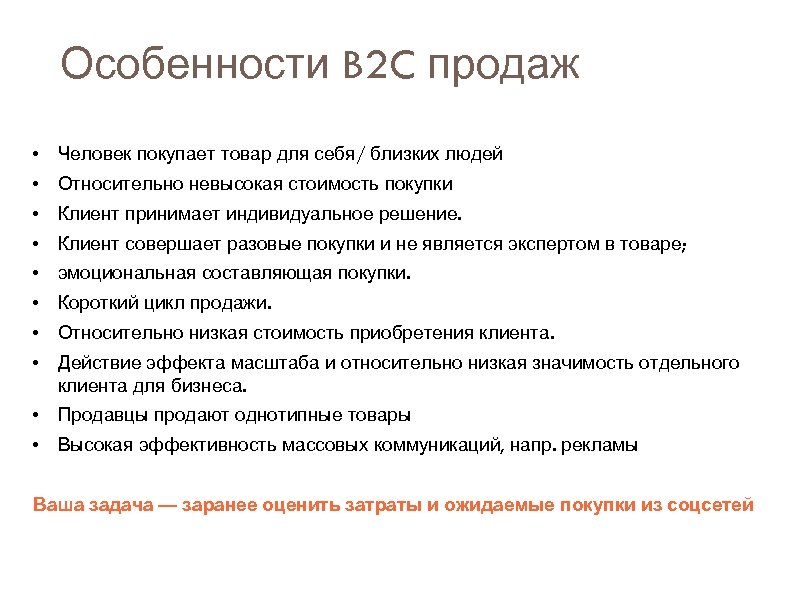 Особенности B2C продаж

• Человек покупает товар для себя/ близких людей
• Относительно невысокая стоимость покупки
• Клиент принимает индивидуальное решение.
• Клиент совершает разовые покупки и не является экспертом в товаре;
• эмоциональная составляющая покупки.
• Короткий цикл продажи.
• Относительно низкая стоимость приобретения клиента.
• Действие эффекта масштаба и относительно низкая значимость отдельного клиента для бизнеса.
• Продавцы продают однотипные товары
• Высокая эффективность массовых коммуникаций, напр. рекламы

Ваша задача — заранее оценить затраты и ожидаемые покупки из соцсетей